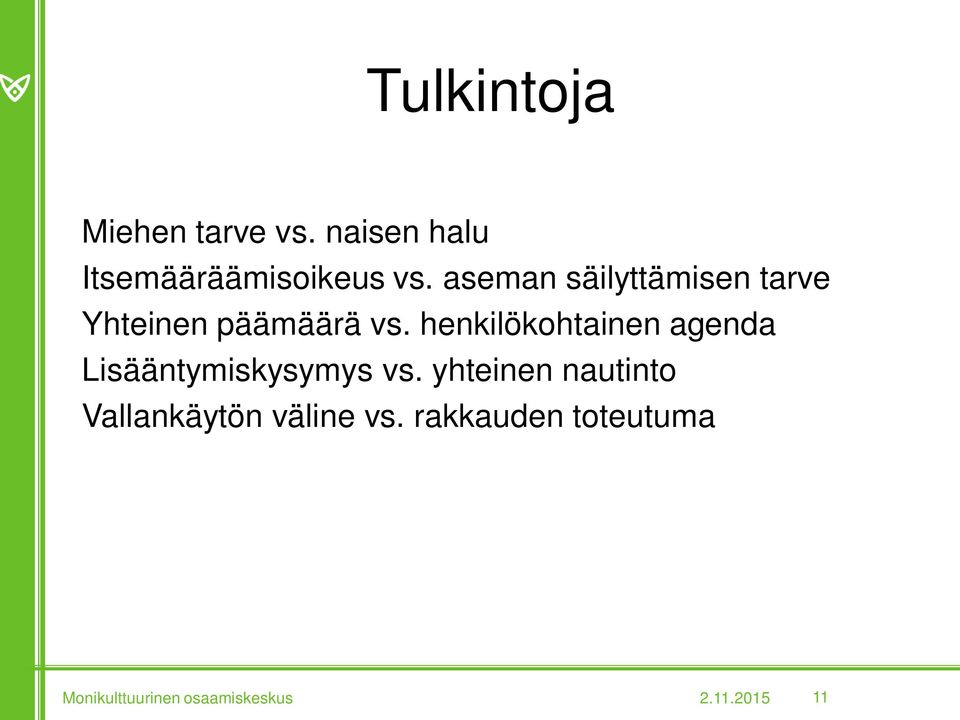 Tulkintoja

Miehen tarve vs. naisen halu
Itsemääräämisoikeus vs. aseman säilyttämisen tarve
Yhteinen päämäärä vs. henkilökohtainen agenda
Lisääntymiskysymys vs. yhteinen nautinto
Vallankäytön väline vs. rakkauden toteutuma

Monikulttuurinen osaamiskeskus 2.11.2015 11